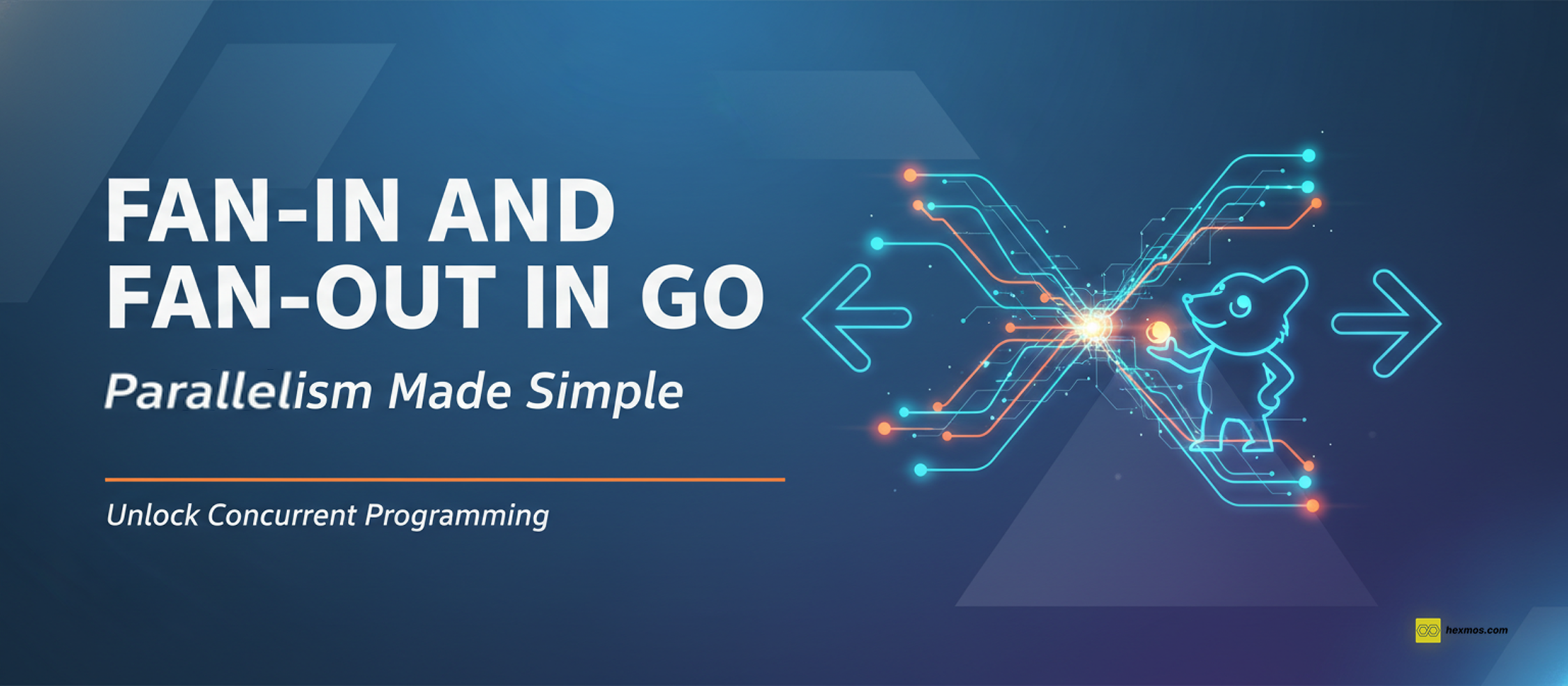 FAN-IN AND FAN-OUT IN GO

Parallelism Made Simple

Unlock Concurrent Programming

hexmos.com